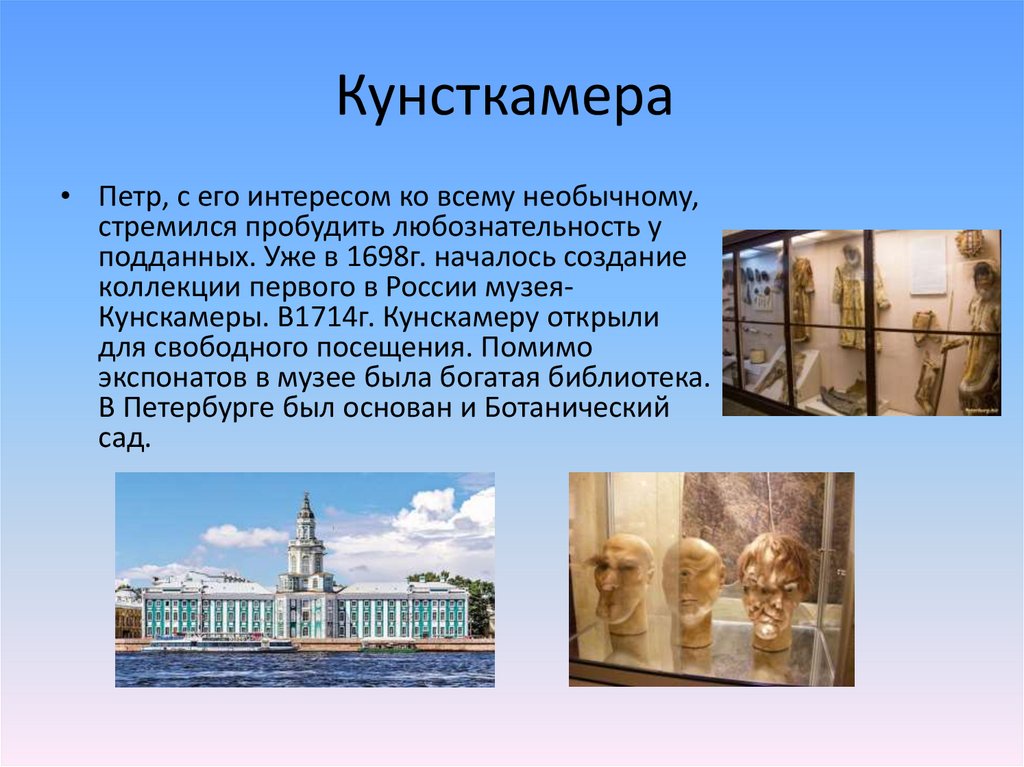 Кунсткамера

• Петр, с его интересом ко всему необычному, стремился пробудить любознательность у подданных. Уже в 1698г. началось создание коллекции первого в России музея-Кунскамеры. В1714г. Кунскамеру открыли для свободного посещения. Помимо экспонатов в музее была богатая библиотека. В Петербурге был основан и Ботанический сад.